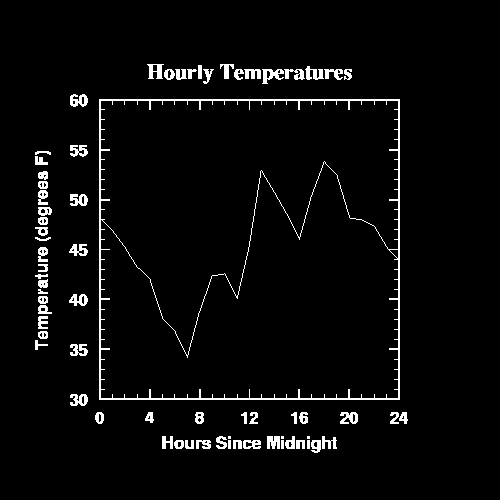 Hourly Temperatures

Temperature (degrees F)

60
55
50
45
40
35
30

0
4
8
12
16
20
24

Hours Since Midnight